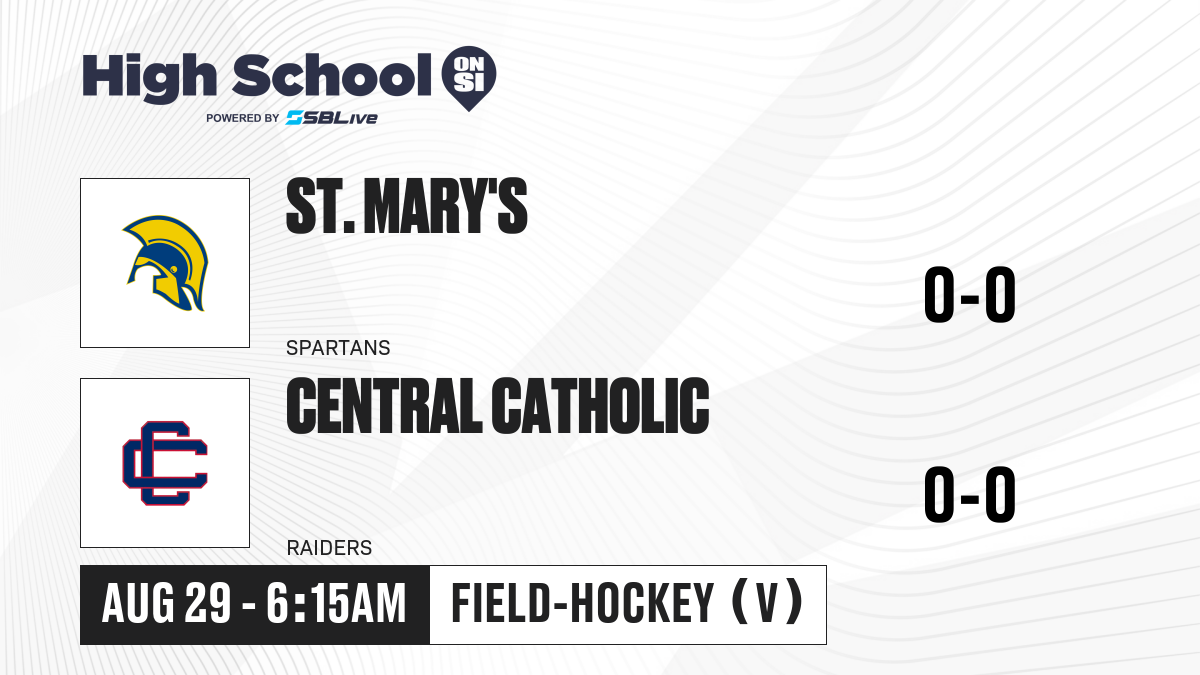 High School ON SI
POWERED BY SBLive

ST. MARY'S
SPARTANS
0-0

CENTRAL CATHOLIC
RAIDERS
0-0

AUG 29 - 6:15AM
FIELD-HOCKEY (V)